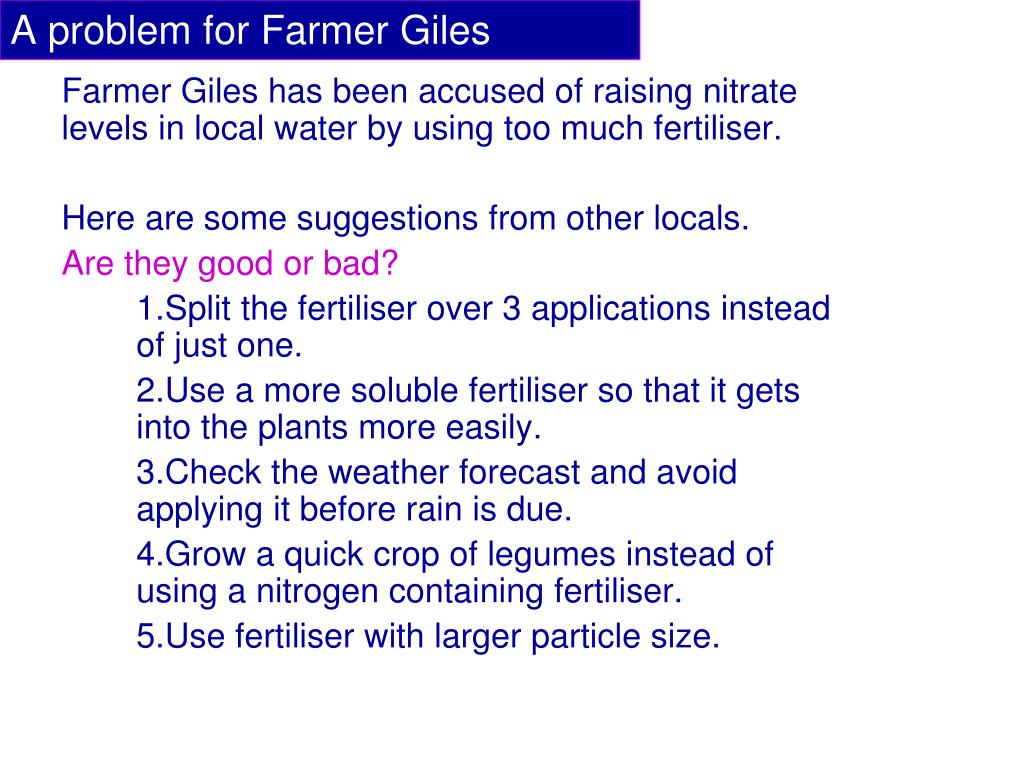 A problem for Farmer Giles

Farmer Giles has been accused of raising nitrate levels in local water by using too much fertiliser.

Here are some suggestions from other locals.
Are they good or bad?

1.Split the fertiliser over 3 applications instead of just one.

2.Use a more soluble fertiliser so that it gets into the plants more easily.

3.Check the weather forecast and avoid applying it before rain is due.

4.Grow a quick crop of legumes instead of using a nitrogen containing fertiliser.

5.Use fertiliser with larger particle size.